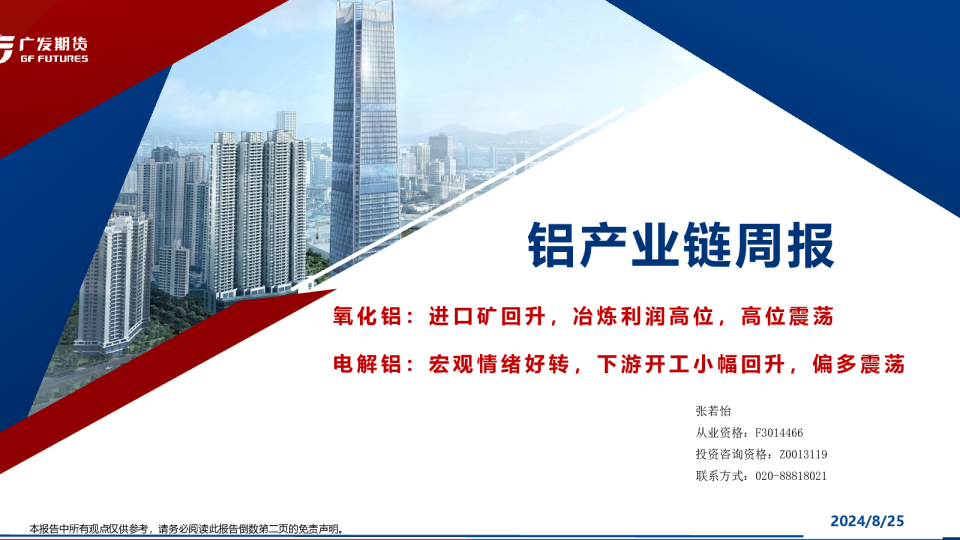 广发期货
GF FUTURES

铝产业链周报

氧化铝：进口矿回升，冶炼利润高位，高位震荡

电解铝：宏观情绪好转，下游开工小幅回升，偏多震荡

张若怡
从业资格：F3014466
投资咨询资格：Z0013119
联系方式：020-88818021

本报告中所有观点仅供参考，请务必阅读此报告倒数第二页的免责声明。

2024/8/25